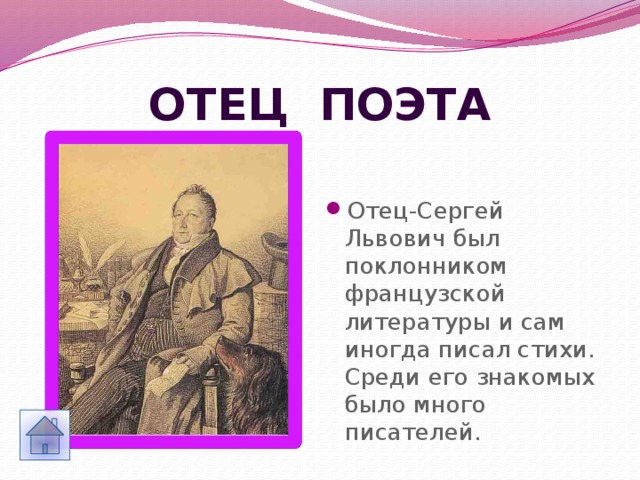 ОТЕЦ ПОЭТА

Отец-Сергей Львович был поклонником французской литературы и сам иногда писал стихи. Среди его знакомых было много писателей.